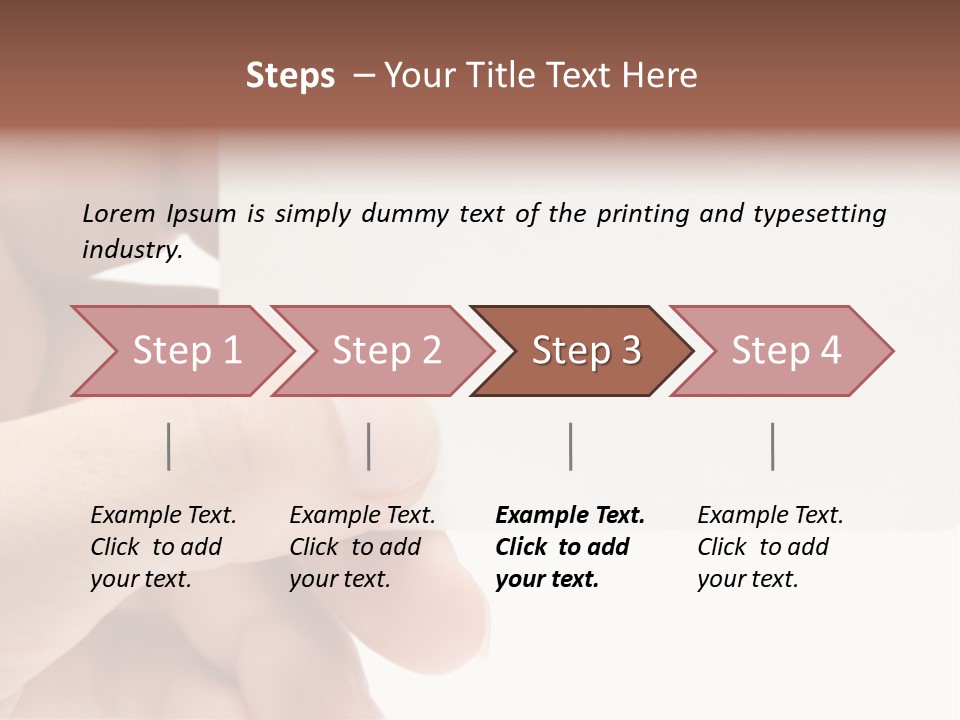 Steps – Your Title Text Here

Lorem Ipsum is simply dummy text of the printing and typesetting industry.

Step 1

Step 2

Step 3

Step 4

Example Text. Click to add your text.

Example Text. Click to add your text.

Example Text. Click to add your text.

Example Text. Click to add your text.